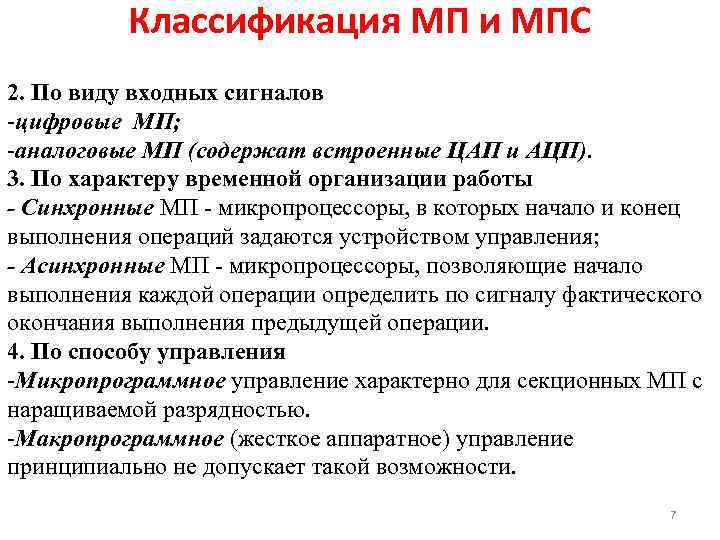 Классификация МП и МПС

2. По виду входных сигналов
-цифровые МП;
-аналоговые МП (содержат встроенные ЦАП и АЦП).
3. По характеру временной организации работы
- Синхронные МП - микропроцессоры, в которых начало и конец выполнения операций задаются устройством управления;
- Асинхронные МП - микропроцессоры, позволяющие начало выполнения каждой операции определить по сигналу фактического окончания выполнения предыдущей операции.
4. По способу управления
-Микропрограммное управление характерно для секционных МП с наращиваемой разрядностью.
-Макропрограммное (жесткое аппаратное) управление принципиально не допускает такой возможности.

7